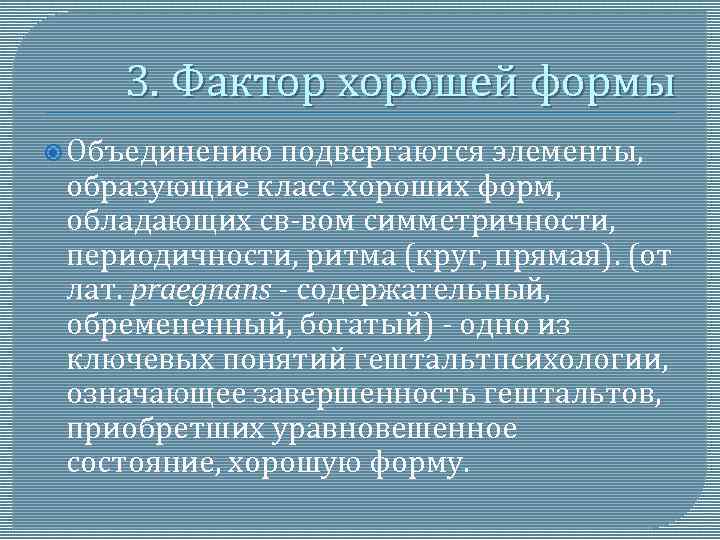 3. Фактор хорошей формы

Объединению подвергаются элементы, образующие класс хороших форм, обладающих св-вом симметричности, периодичности, ритма (круг, прямая). (от лат. praegnans - содержательный, обремененный, богатый) - одно из ключевых понятий гештальтпсихологии, означающее завершенность гештальтов, приобретших уравновешенное состояние, хорошую форму.